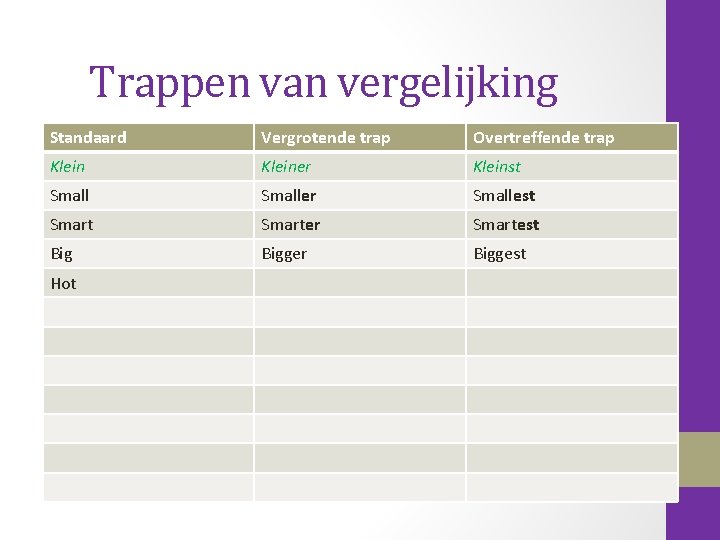 Trappen van vergelijking

| Standaard | Vergrotende trap | Overtreffende trap |
|---|---|---|
| Klein | Kleiner | Kleinst |
| Small | Smaller | Smallest |
| Smart | Smarter | Smartest |
| Big | Bigger | Biggest |
| Hot | | |
| | | |
| | | |
| | | |
| | | |
| | | |
| | | |
| | | |